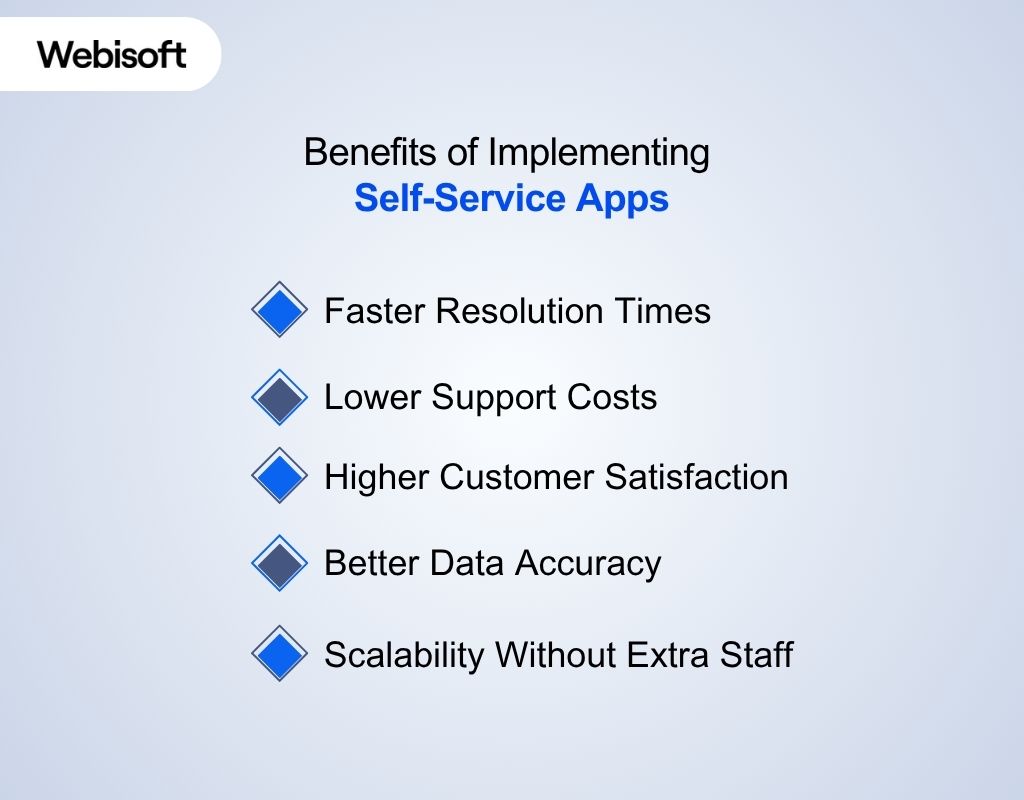 Webisoft

Benefits of Implementing
Self-Service Apps

Faster Resolution Times

Lower Support Costs

Higher Customer Satisfaction

Better Data Accuracy

Scalability Without Extra Staff